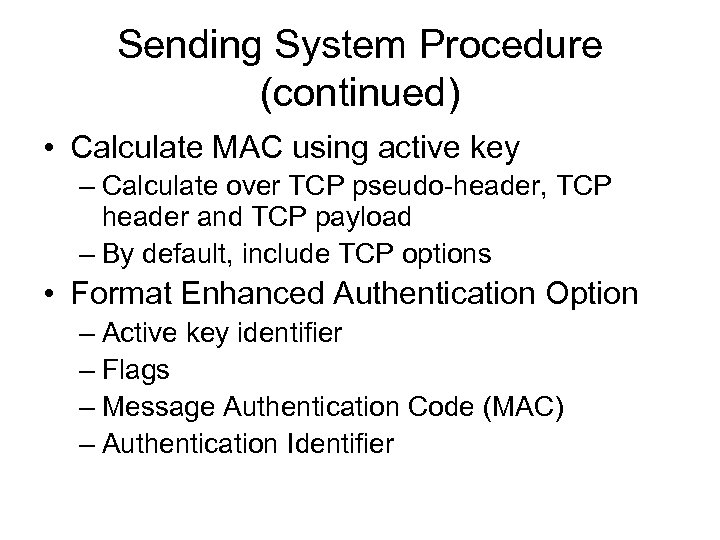 Sending System Procedure (continued)

• Calculate MAC using active key
– Calculate over TCP pseudo-header, TCP header and TCP payload
– By default, include TCP options
• Format Enhanced Authentication Option
– Active key identifier
– Flags
– Message Authentication Code (MAC)
– Authentication Identifier